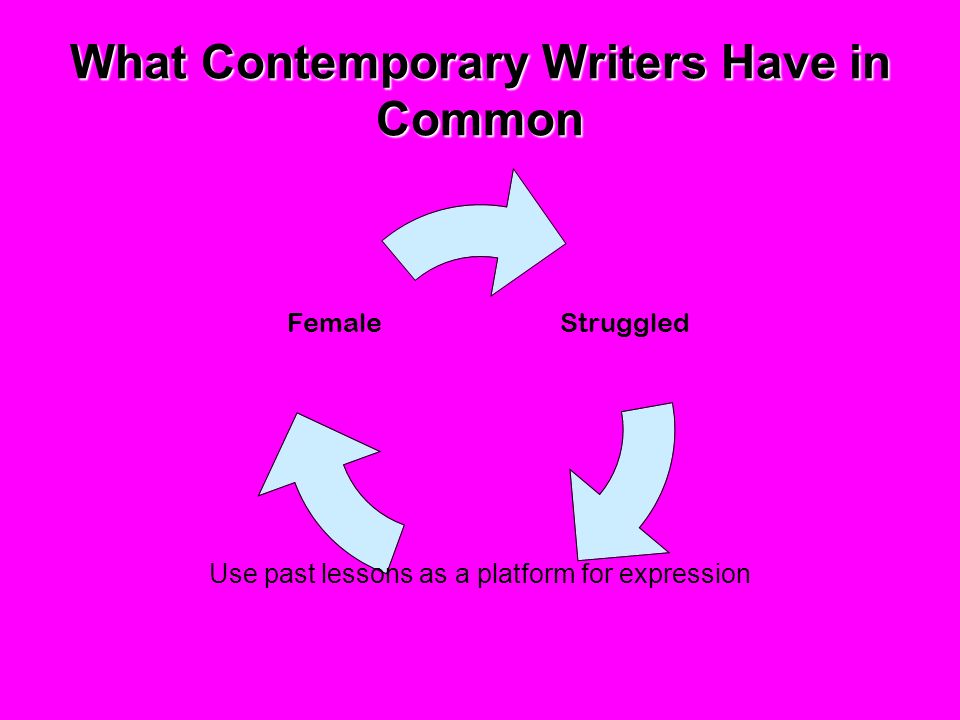 What Contemporary Writers Have in Common

Female

Struggled

Use past lessons as a platform for expression